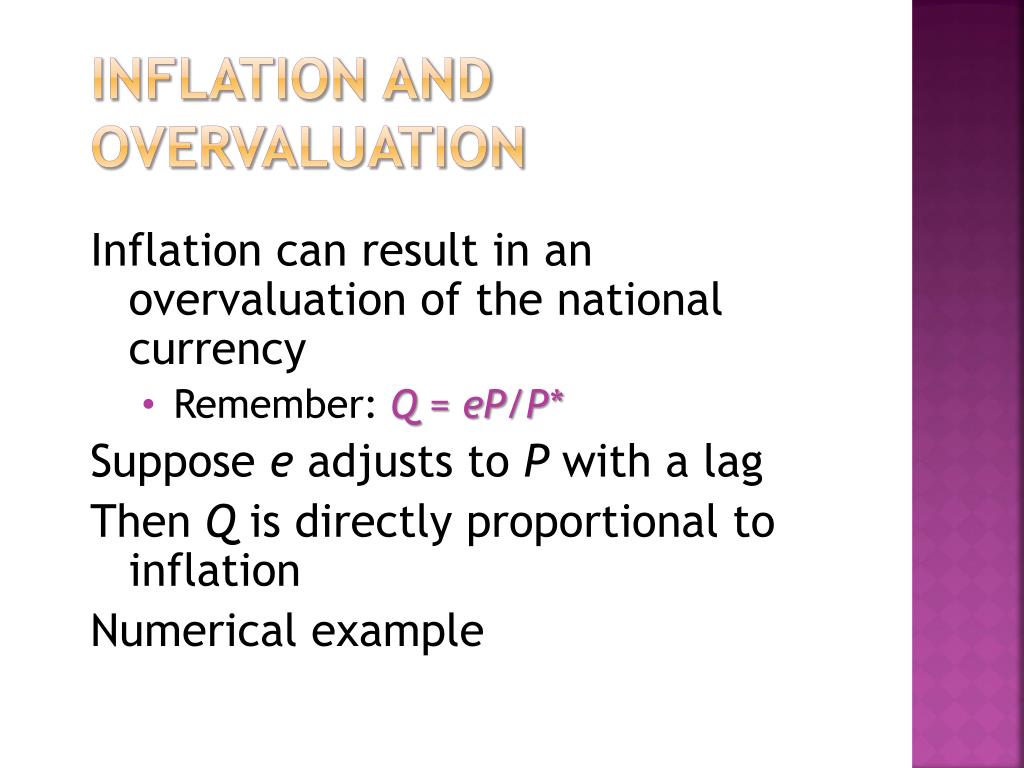 INFLATION AND OVERVALUATION

Inflation can result in an overvaluation of the national currency

• Remember: $Q = eP/P^*$

Suppose $e$ adjusts to $P$ with a lag

Then $Q$ is directly proportional to inflation

Numerical example